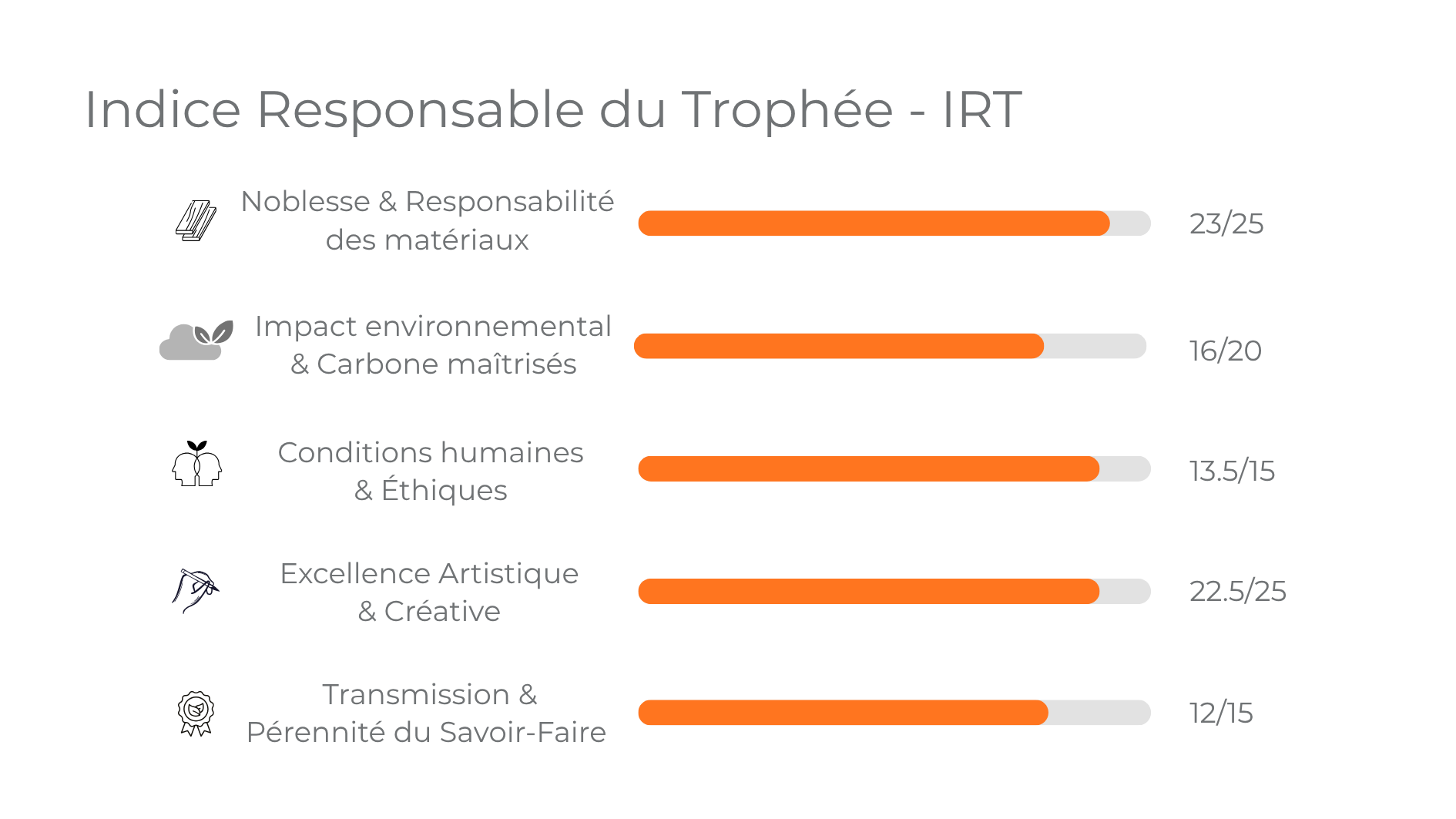 Indice Responsable du Trophée - IRT

Noblesse & Responsabilité des matériaux 23/25

Impact environnemental & Carbone maîtrisés 16/20

Conditions humaines & Éthiques 13.5/15

Excellence Artistique & Créative 22.5/25

Transmission & Pérennité du Savoir-Faire 12/15